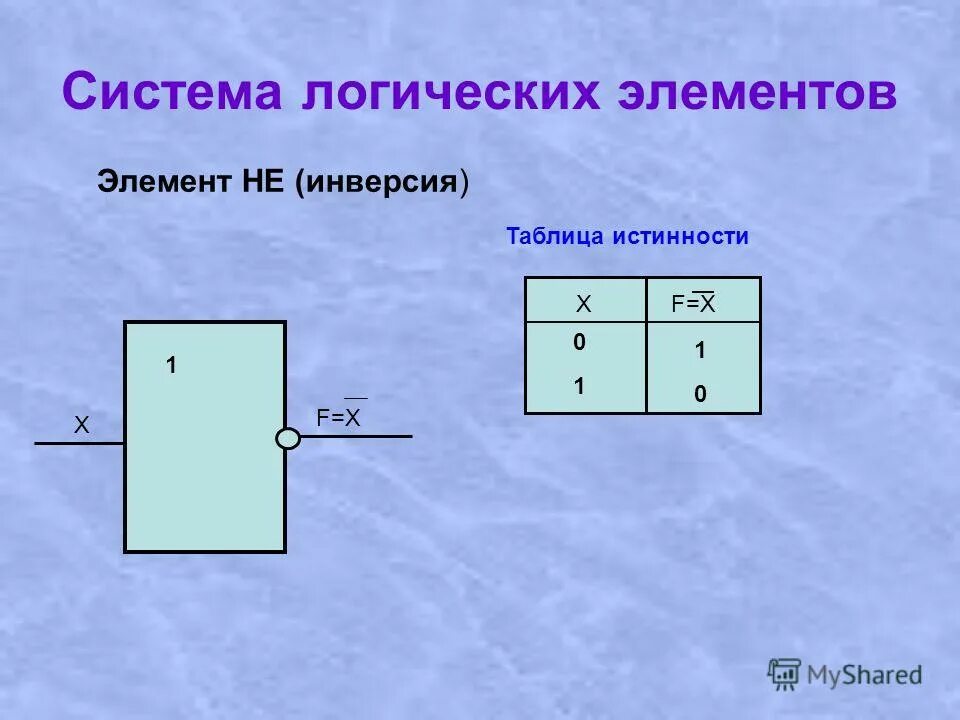 Система логических элементов

Элемент НЕ (инверсия)

Таблица истинности

| X | $F=\overline{X}$ |
|---|---|
| 0 | 1 |
| 1 | 0 |

1

X

$F=\overline{X}$

MyShared